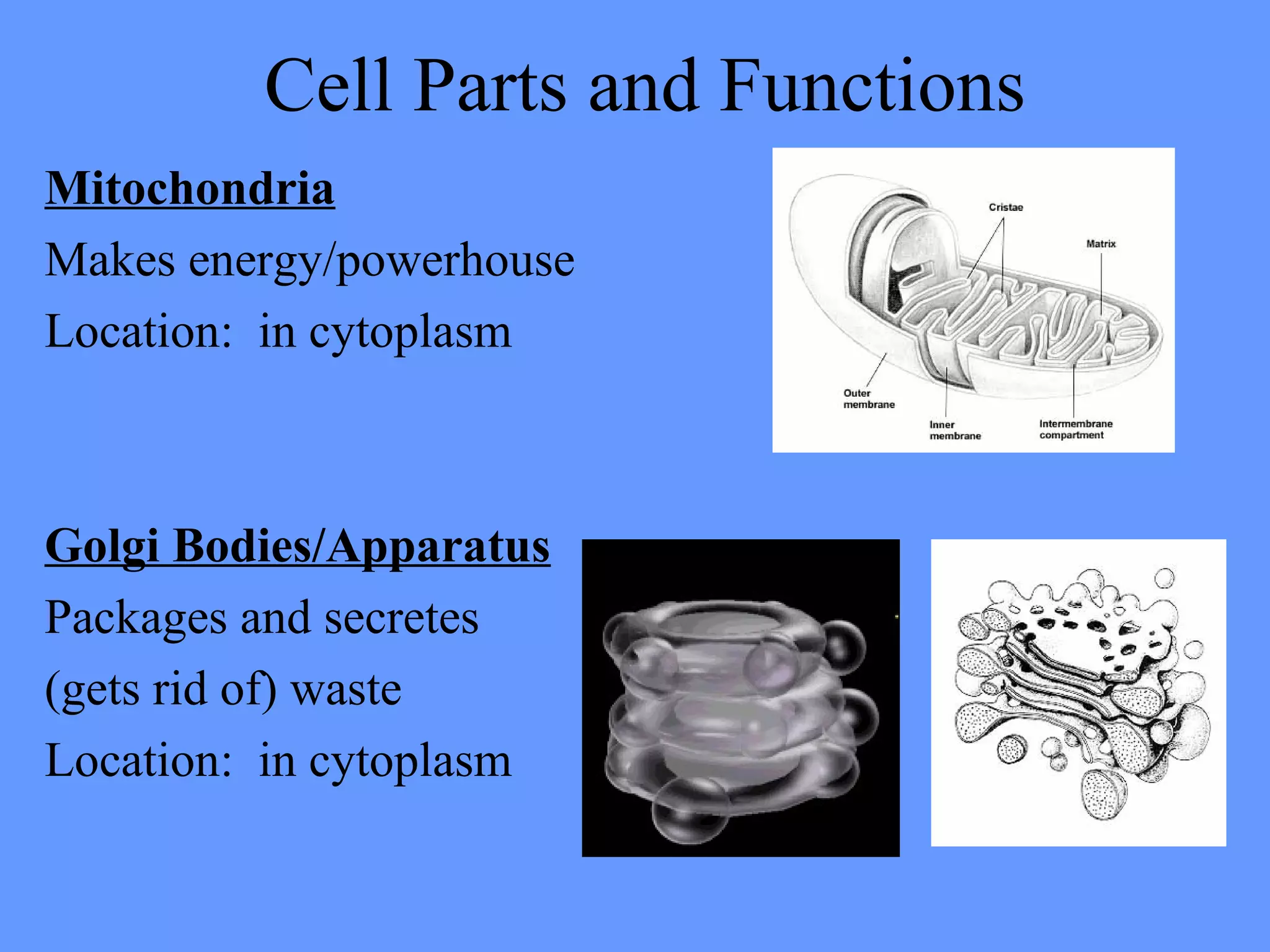 Cell Parts and Functions

Mitochondria

Makes energy/powerhouse

Location: in cytoplasm

Cristae

Matrix

Outer membrane

Inner membrane

Intermembrane compartment

Golgi Bodies/Apparatus

Packages and secretes (gets rid of) waste

Location: in cytoplasm